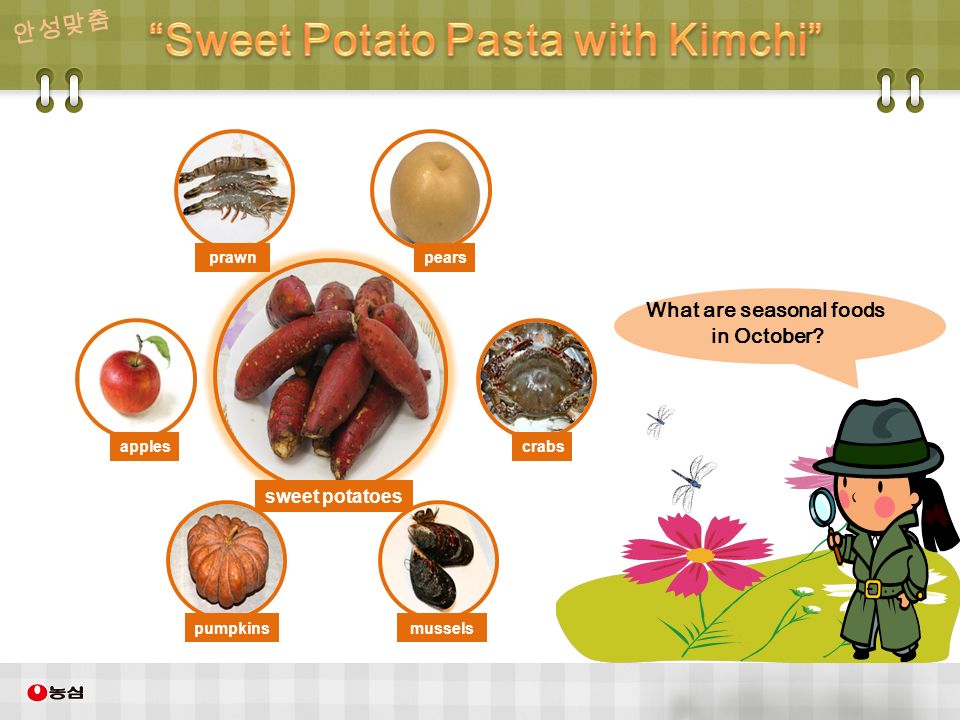 안성맞춤

"Sweet Potato Pasta with Kimchi"

prawn

pears

apples

sweet potatoes

crabs

pumpkins

mussels

What are seasonal foods in October?

농심